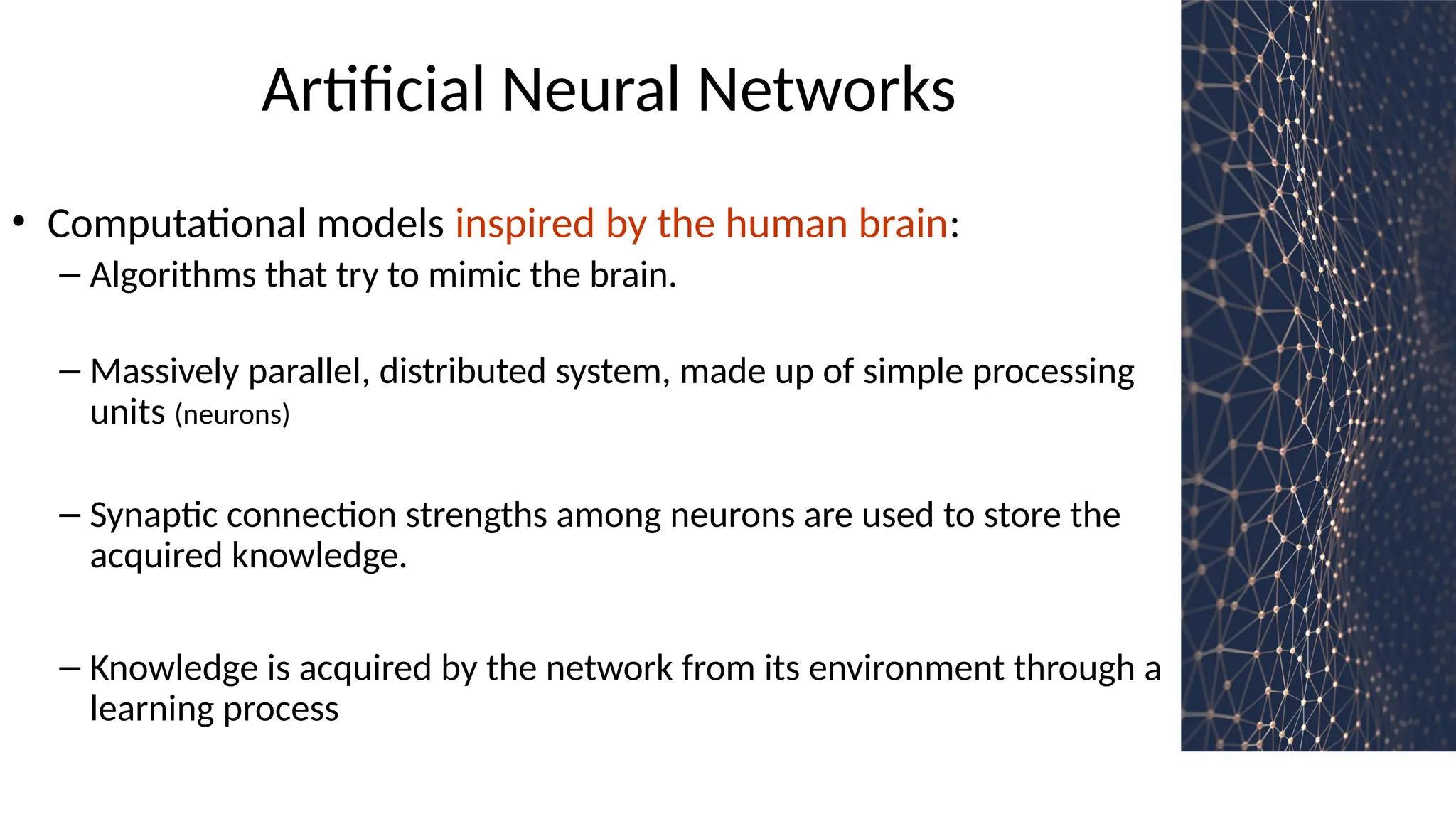 Artificial Neural Networks

• Computational models inspired by the human brain:

– Algorithms that try to mimic the brain.

– Massively parallel, distributed system, made up of simple processing units (neurons)

– Synaptic connection strengths among neurons are used to store the acquired knowledge.

– Knowledge is acquired by the network from its environment through a learning process